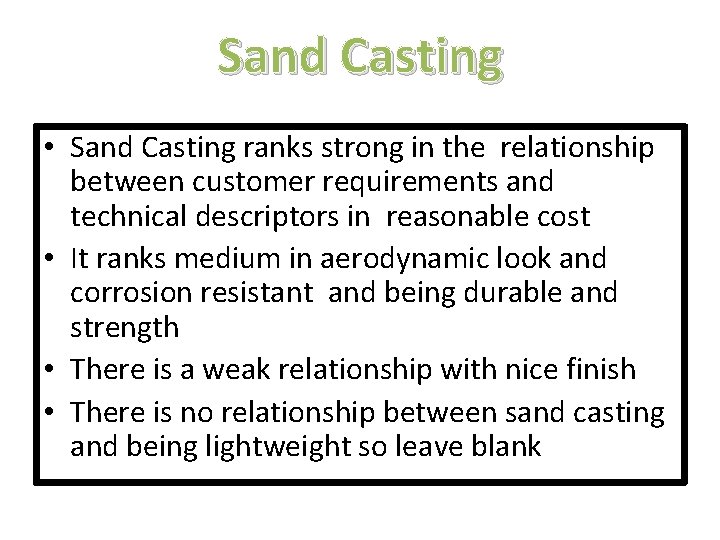 Sand Casting

• Sand Casting ranks strong in the relationship between customer requirements and technical descriptors in reasonable cost
• It ranks medium in aerodynamic look and corrosion resistant and being durable and strength
• There is a weak relationship with nice finish
• There is no relationship between sand casting and being lightweight so leave blank